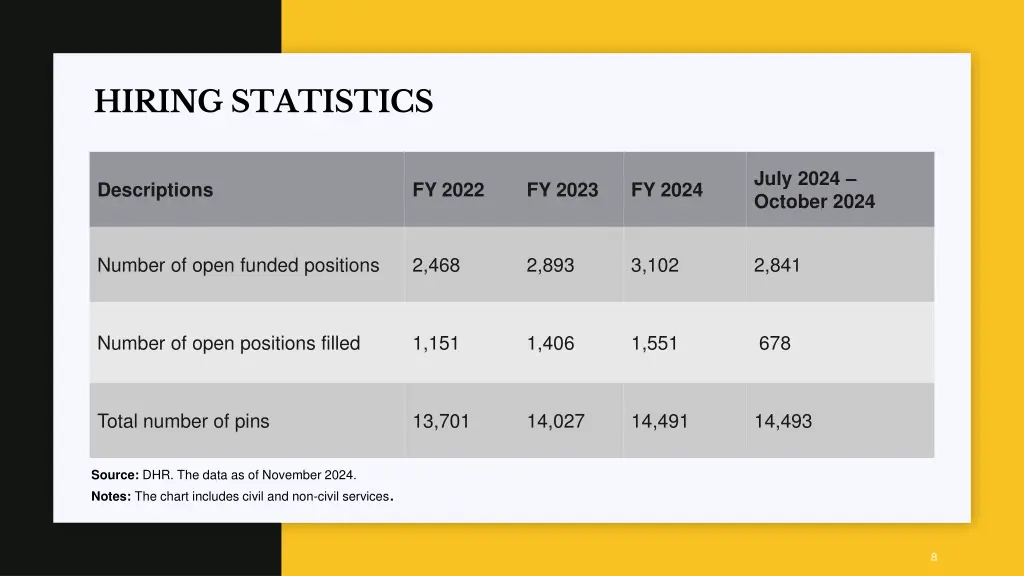 HIRING STATISTICS

| Descriptions | FY 2022 | FY 2023 | FY 2024 | July 2024 – October 2024 |
|---|---|---|---|---|
| Number of open funded positions | 2,468 | 2,893 | 3,102 | 2,841 |
| Number of open positions filled | 1,151 | 1,406 | 1,551 | 678 |
| Total number of pins | 13,701 | 14,027 | 14,491 | 14,493 |

Source: DHR. The data as of November 2024.
Notes: The chart includes civil and non-civil services.

8